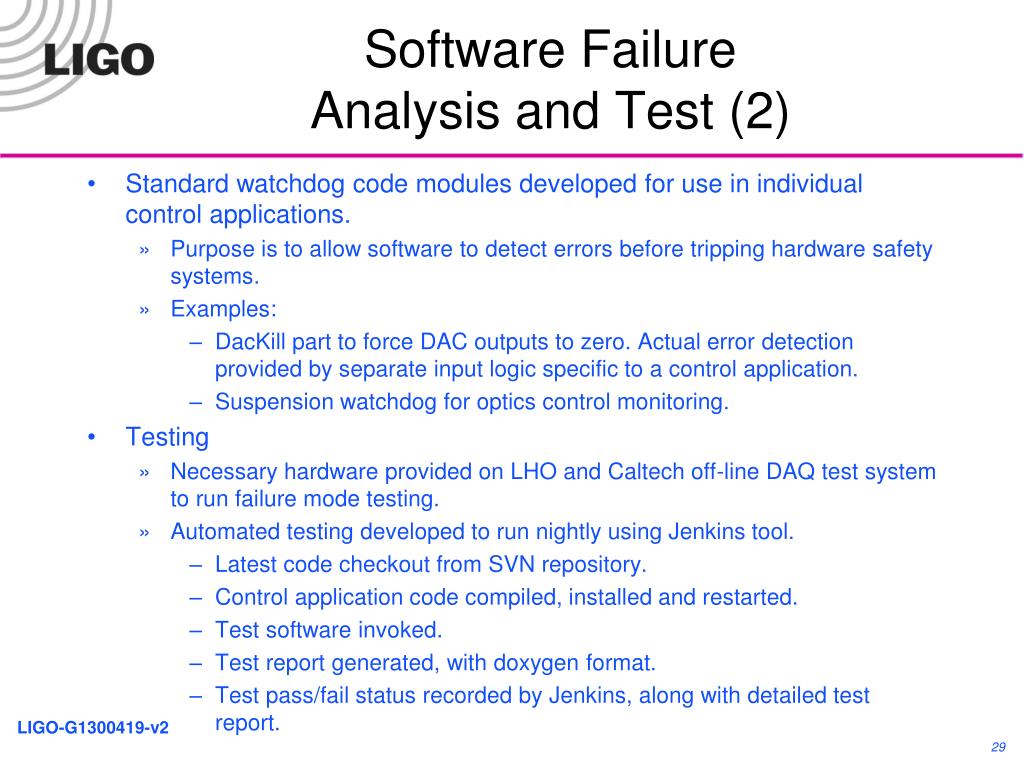 LIGO

Software Failure Analysis and Test (2)

• Standard watchdog code modules developed for use in individual control applications.
» Purpose is to allow software to detect errors before tripping hardware safety systems.
» Examples:
– DacKill part to force DAC outputs to zero. Actual error detection provided by separate input logic specific to a control application.
– Suspension watchdog for optics control monitoring.
• Testing
» Necessary hardware provided on LHO and Caltech off-line DAQ test system to run failure mode testing.
» Automated testing developed to run nightly using Jenkins tool.
– Latest code checkout from SVN repository.
– Control application code compiled, installed and restarted.
– Test software invoked.
– Test report generated, with doxygen format.
– Test pass/fail status recorded by Jenkins, along with detailed test report.

LIGO-G1300419-v2

29